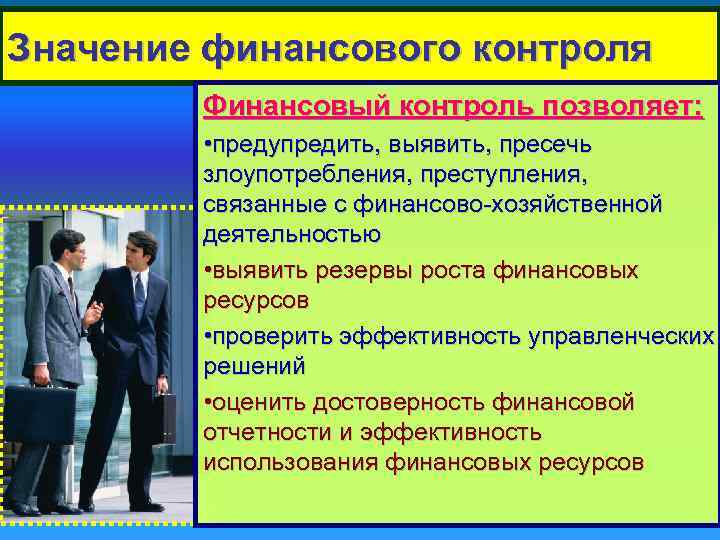 Значение финансового контроля

Финансовый контроль позволяет:

•предупредить, выявить, пресечь злоупотребления, преступления, связанные с финансово-хозяйственной деятельностью

•выявить резервы роста финансовых ресурсов

•проверить эффективность управленческих решений

•оценить достоверность финансовой отчетности и эффективность использования финансовых ресурсов